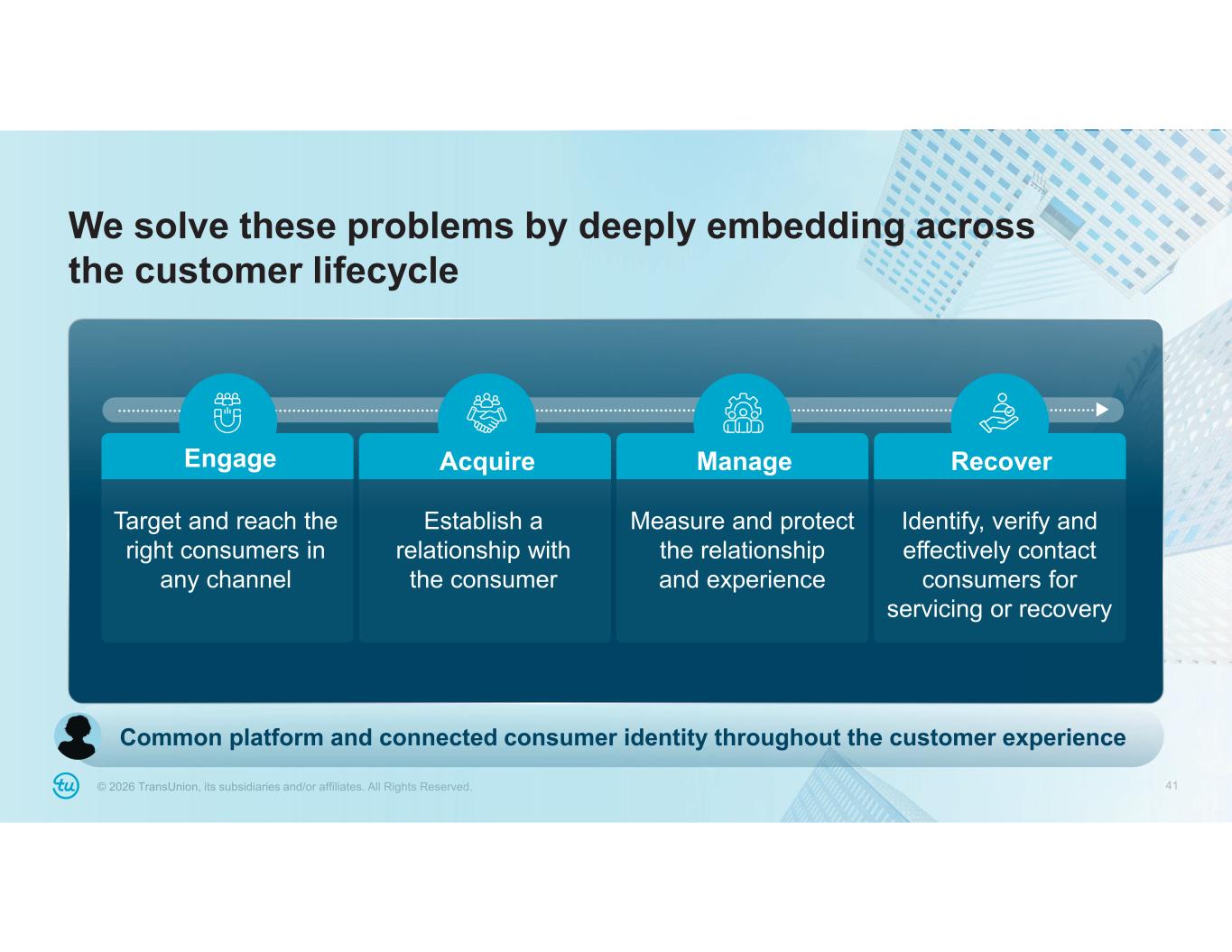 We solve these problems by deeply embedding across the customer lifecycle

Engage

Target and reach the right consumers in any channel

Acquire

Establish a relationship with the consumer

Manage

Measure and protect the relationship and experience

Recover

Identify, verify and effectively contact consumers for servicing or recovery

Common platform and connected consumer identity throughout the customer experience

tu

© 2026 TransUnion, its subsidiaries and/or affiliates. All Rights Reserved.

41